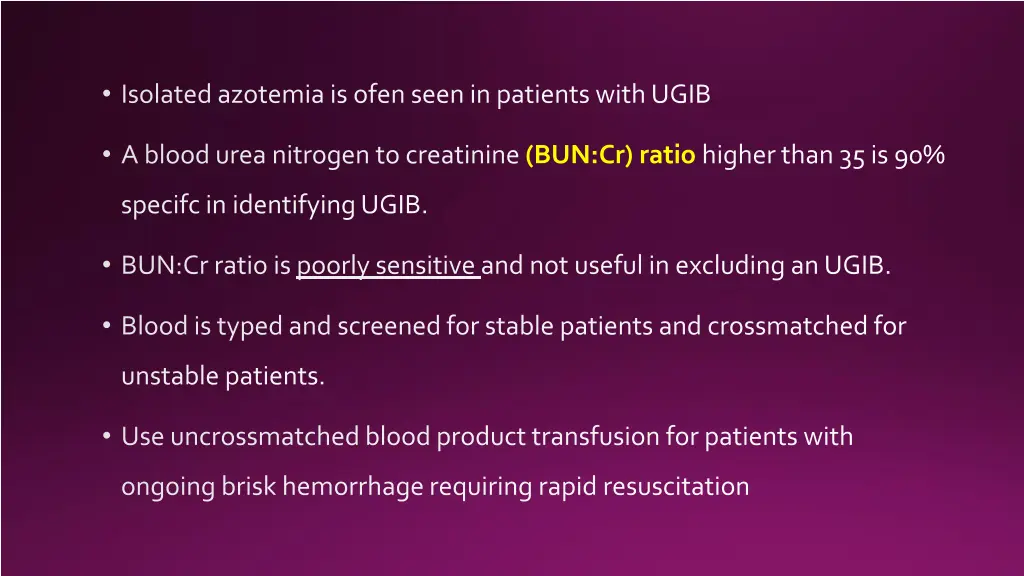 • Isolated azotemia is ofen seen in patients with UGIB

• A blood urea nitrogen to creatinine (BUN:Cr) ratio higher than 35 is 90% specifc in identifying UGIB.

• BUN:Cr ratio is poorly sensitive and not useful in excluding an UGIB.

• Blood is typed and screened for stable patients and crossmatched for unstable patients.

• Use uncrossmatched blood product transfusion for patients with ongoing brisk hemorrhage requiring rapid resuscitation